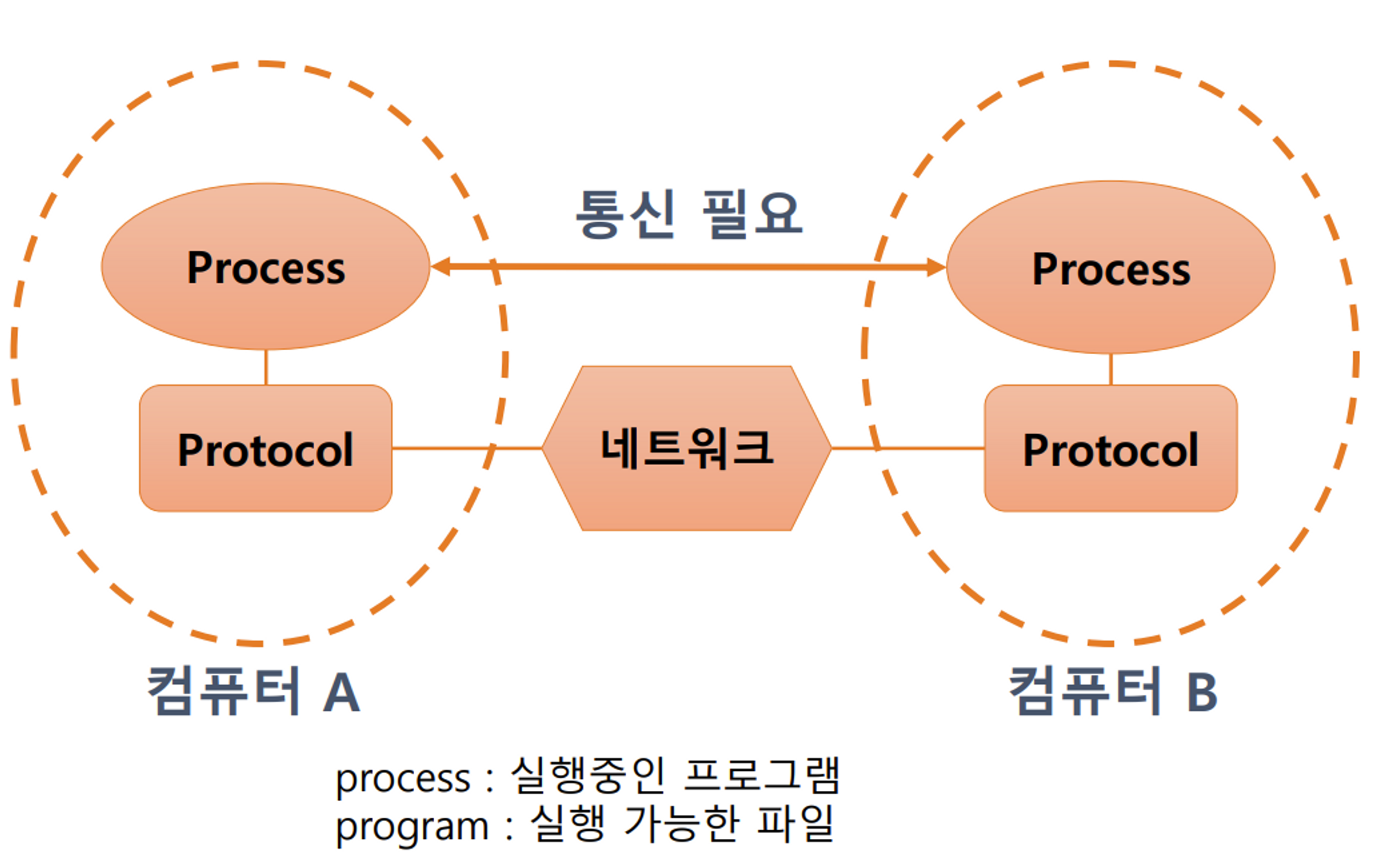 통신 필요

Process

Process

Protocol

네트워크

Protocol

컴퓨터 A

컴퓨터 B

process : 실행중인 프로그램
program : 실행 가능한 파일